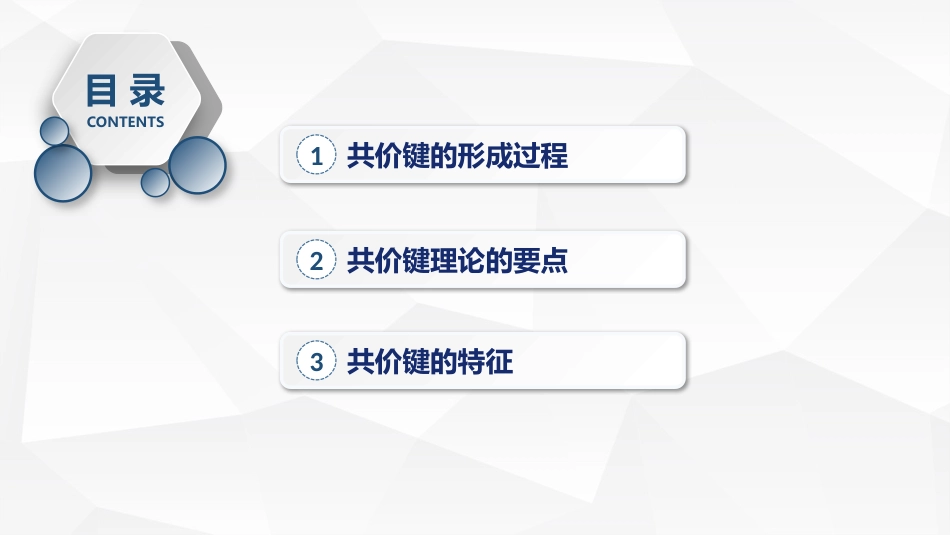 目录
CONTENTS

1 共价键的形成过程

2 共价键理论的要点

3 共价键的特征